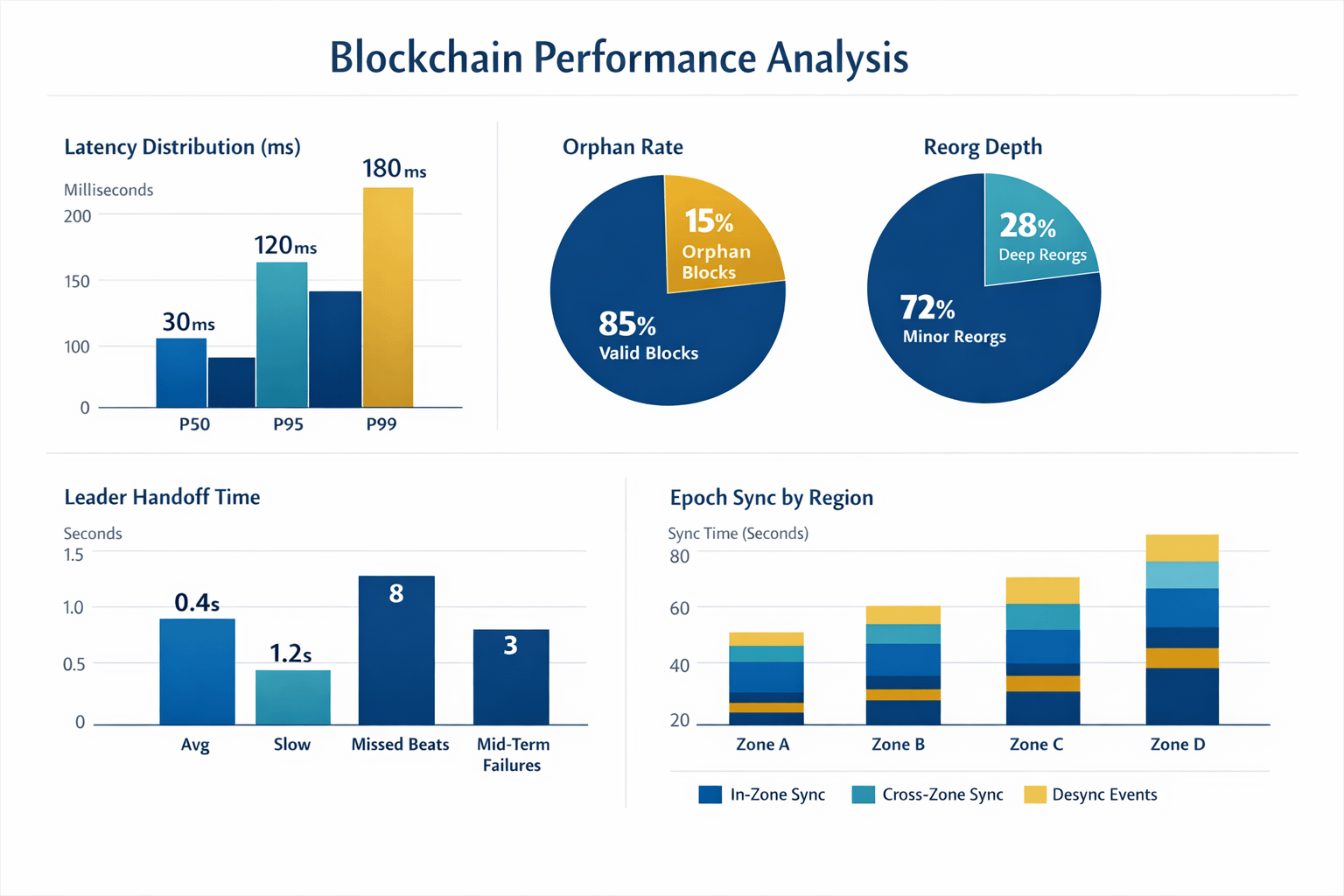 Blockchain Performance Analysis

Latency Distribution (ms)

Milliseconds

200
150
100
0

30ms
120ms
180ms

P50
P95
P99

Orphan Rate

15% Orphan Blocks

85% Valid Blocks

Reorg Depth

28% Deep Reorgs

72% Minor Reorgs

Leader Handoff Time

Seconds

1.5
1.0
0.5
0

0.4s
1.2s
8
3

Avg
Slow
Missed Beats
Mid-Term Failures

Epoch Sync by Region

Sync Time (Seconds)

80
60
40
20

Zone A
Zone B
Zone C
Zone D

In-Zone Sync
Cross-Zone Sync
Desync Events